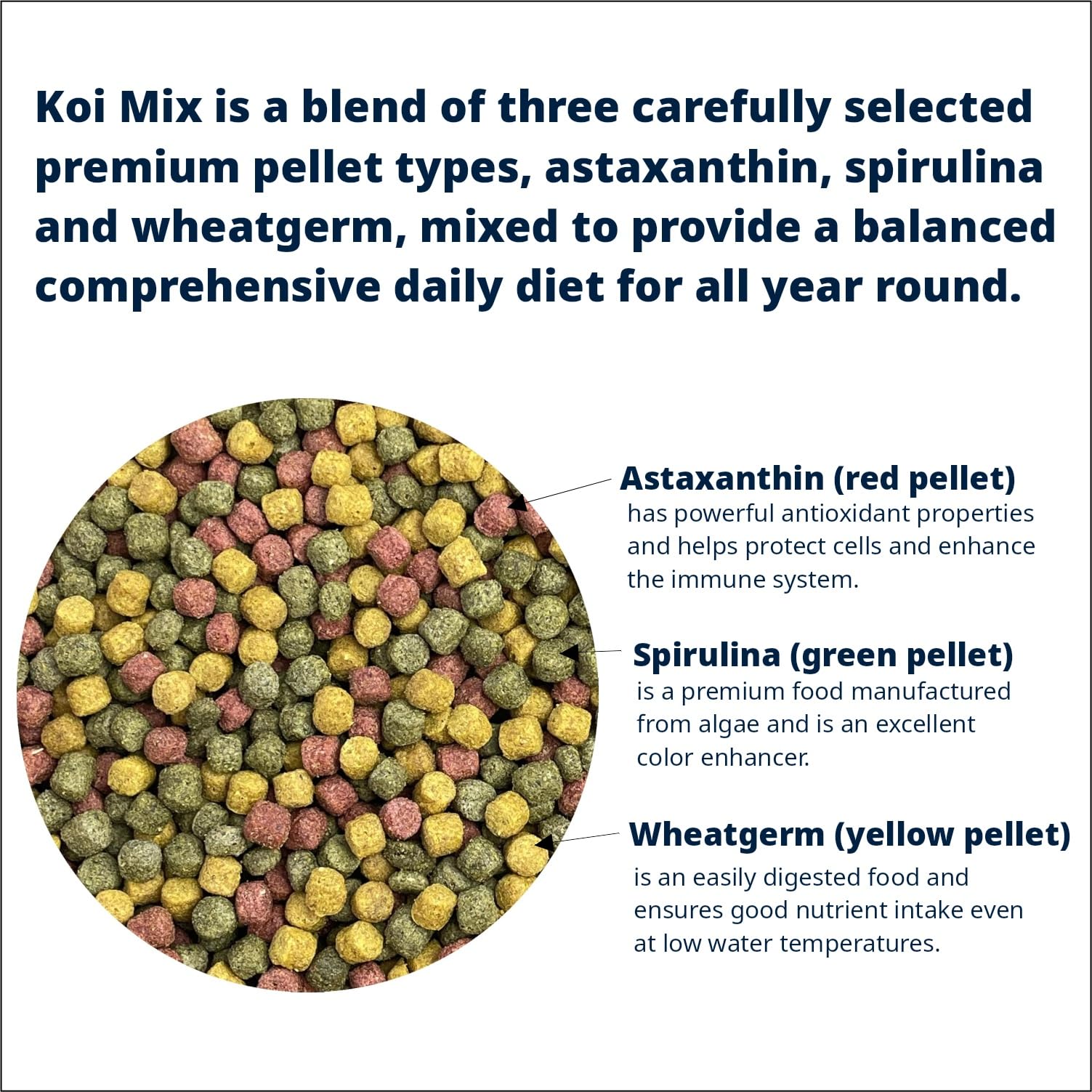 Koi Mix is a blend of three carefully selected premium pellet types, astaxanthin, spirulina and wheatgerm, mixed to provide a balanced comprehensive daily diet for all year round.

Astaxanthin (red pellet)
has powerful antioxidant properties and helps protect cells and enhance the immune system.

Spirulina (green pellet)
is a premium food manufactured from algae and is an excellent color enhancer.

Wheatgerm (yellow pellet)
is an easily digested food and ensures good nutrient intake even at low water temperatures.